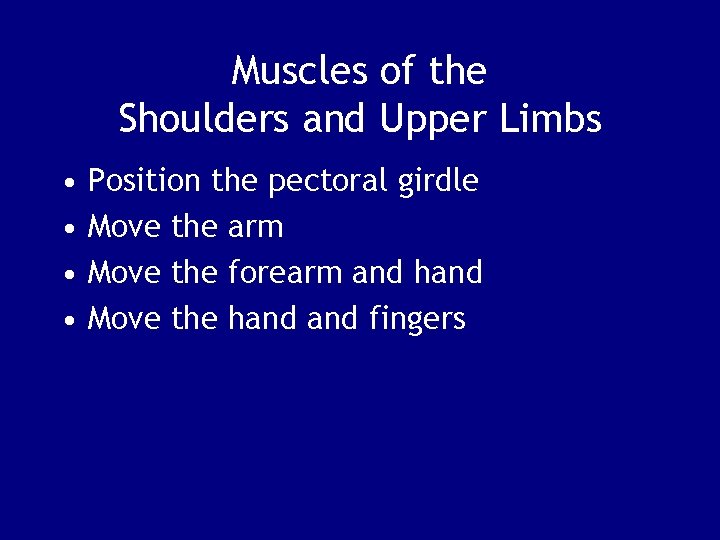 Muscles of the
Shoulders and Upper Limbs

• Position the pectoral girdle
• Move the arm
• Move the forearm and hand
• Move the hand and fingers